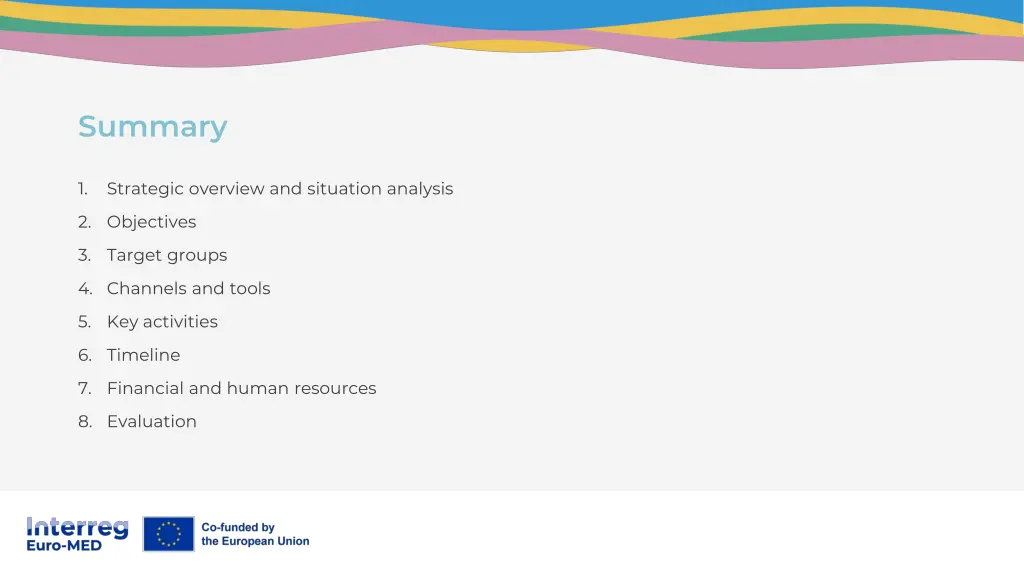 Summary

1. Strategic overview and situation analysis
2. Objectives
3. Target groups
4. Channels and tools
5. Key activities
6. Timeline
7. Financial and human resources
8. Evaluation

Interreg
Euro-MED

Co-funded by
the European Union